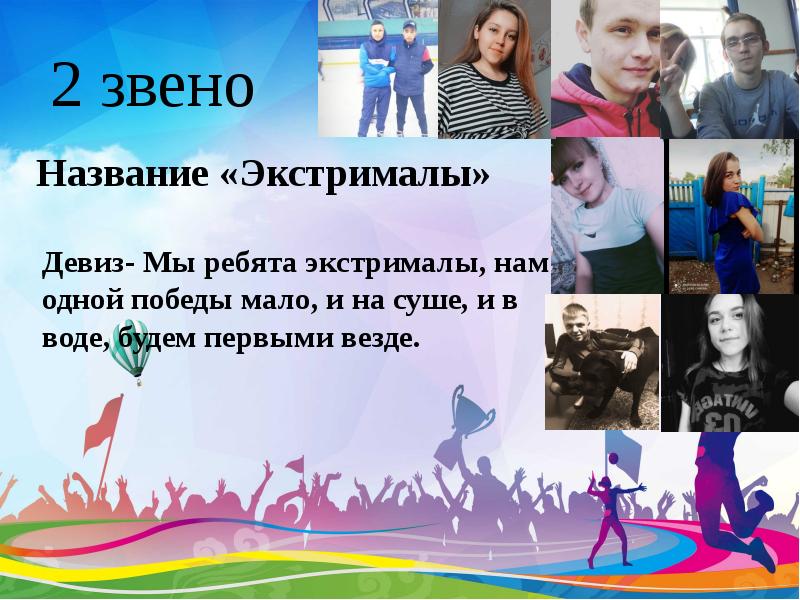 2 звено

Название «Экстрималы»

Девиз- Мы ребята экстрималы, нам одной победы мало, и на суше, и в воде, будем первыми везде.